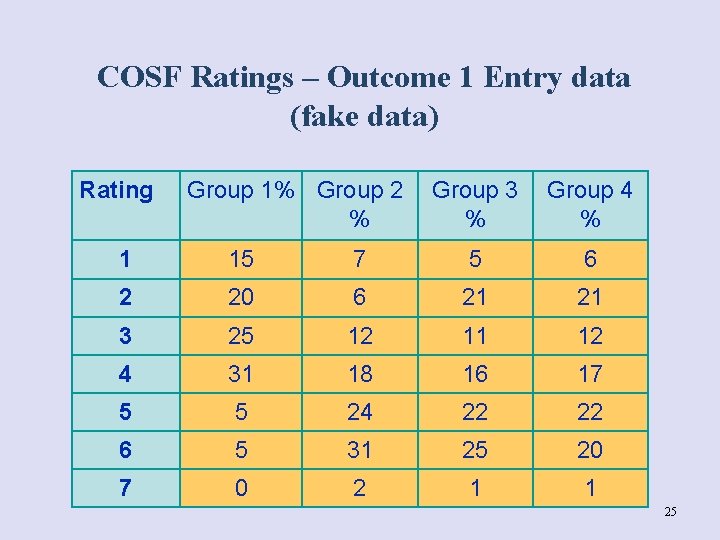 COSF Ratings – Outcome 1 Entry data (fake data)

| Rating | Group 1% | Group 2 % | Group 3 % | Group 4 % |
|---|---|---|---|---|
| 1 | 15 | 7 | 5 | 6 |
| 2 | 20 | 6 | 21 | 21 |
| 3 | 25 | 12 | 11 | 12 |
| 4 | 31 | 18 | 16 | 17 |
| 5 | 5 | 24 | 22 | 22 |
| 6 | 5 | 31 | 25 | 20 |
| 7 | 0 | 2 | 1 | 1 |

25